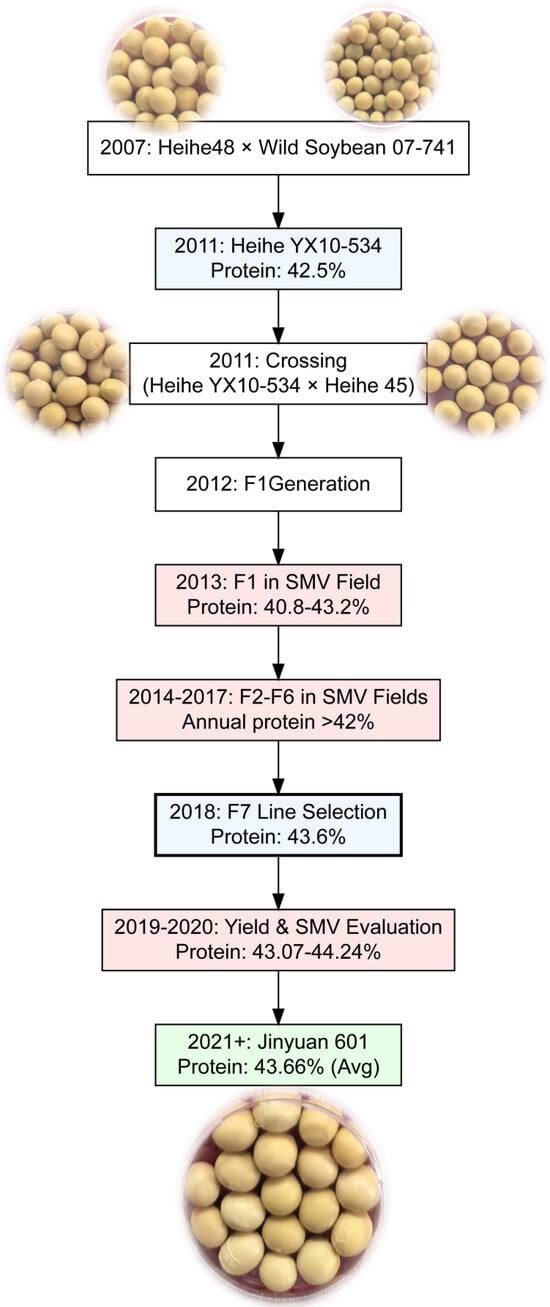 2007: Heihe48 × Wild Soybean 07-741

2011: Heihe YX10-534
Protein: 42.5%

2011: Crossing
(Heihe YX10-534 × Heihe 45)

2012: F1Generation

2013: F1 in SMV Field
Protein: 40.8-43.2%

2014-2017: F2-F6 in SMV Fields
Annual protein >42%

2018: F7 Line Selection
Protein: 43.6%

2019-2020: Yield & SMV Evaluation
Protein: 43.07-44.24%

2021+: Jinyuan 601
Protein: 43.66% (Avg)